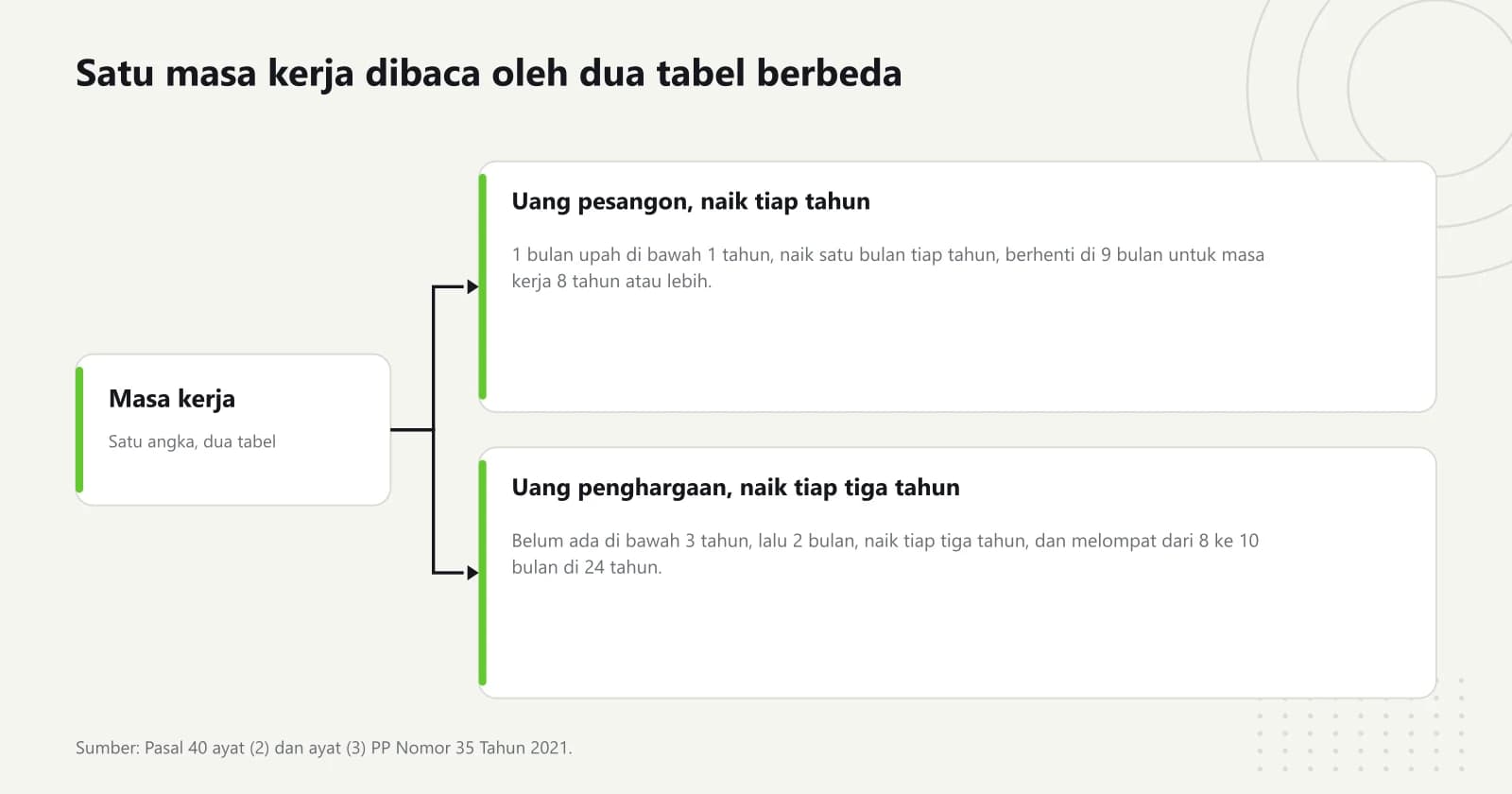 Satu masa kerja dibaca oleh dua tabel berbeda

Masa kerja

Satu angka, dua tabel

Uang pesangon, naik tiap tahun

1 bulan upah di bawah 1 tahun, naik satu bulan tiap tahun, berhenti di 9 bulan untuk masa kerja 8 tahun atau lebih.

Uang penghargaan, naik tiap tiga tahun

Belum ada di bawah 3 tahun, lalu 2 bulan, naik tiap tiga tahun, dan melompat dari 8 ke 10 bulan di 24 tahun.

Sumber: Pasal 40 ayat (2) dan ayat (3) PP Nomor 35 Tahun 2021.